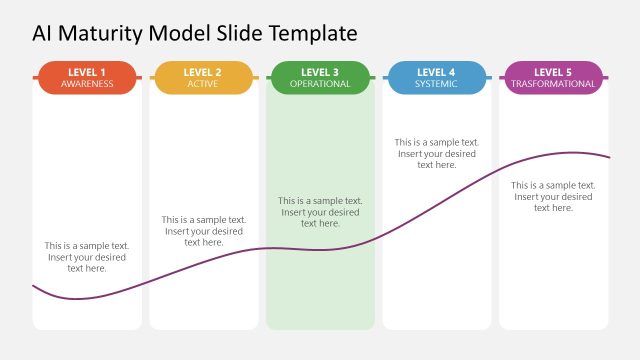 AI Maturity Model Slide Template

LEVEL 1
AWARENESS

This is a sample text. Insert your desired text here.

LEVEL 2
ACTIVE

This is a sample text. Insert your desired text here.

LEVEL 3
OPERATIONAL

This is a sample text. Insert your desired text here.

LEVEL 4
SYSTEMIC

This is a sample text. Insert your desired text here.

LEVEL 5
TRASFORMATIONAL

This is a sample text. Insert your desired text here.